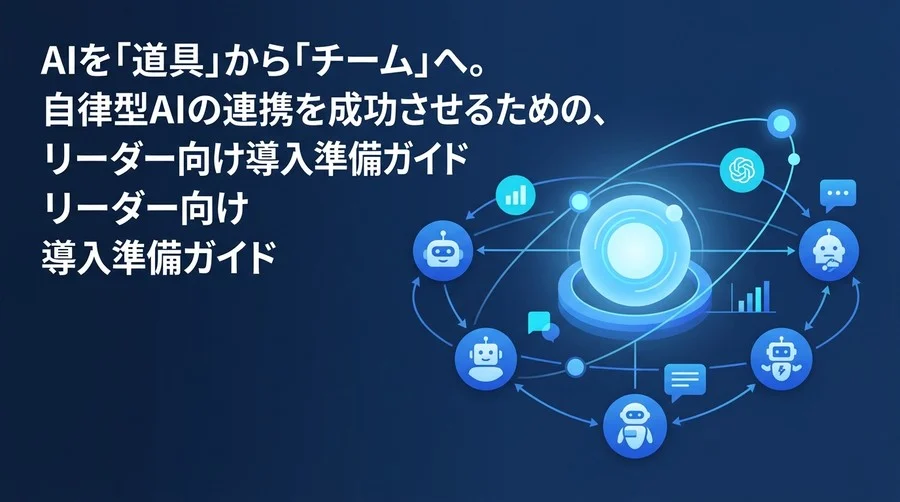 AIを「道具」から「チーム」へ。
自律型AIの連携を成功させるための、
リーダー向け導入準備ガイド
リーダー向け
導入準備ガイド